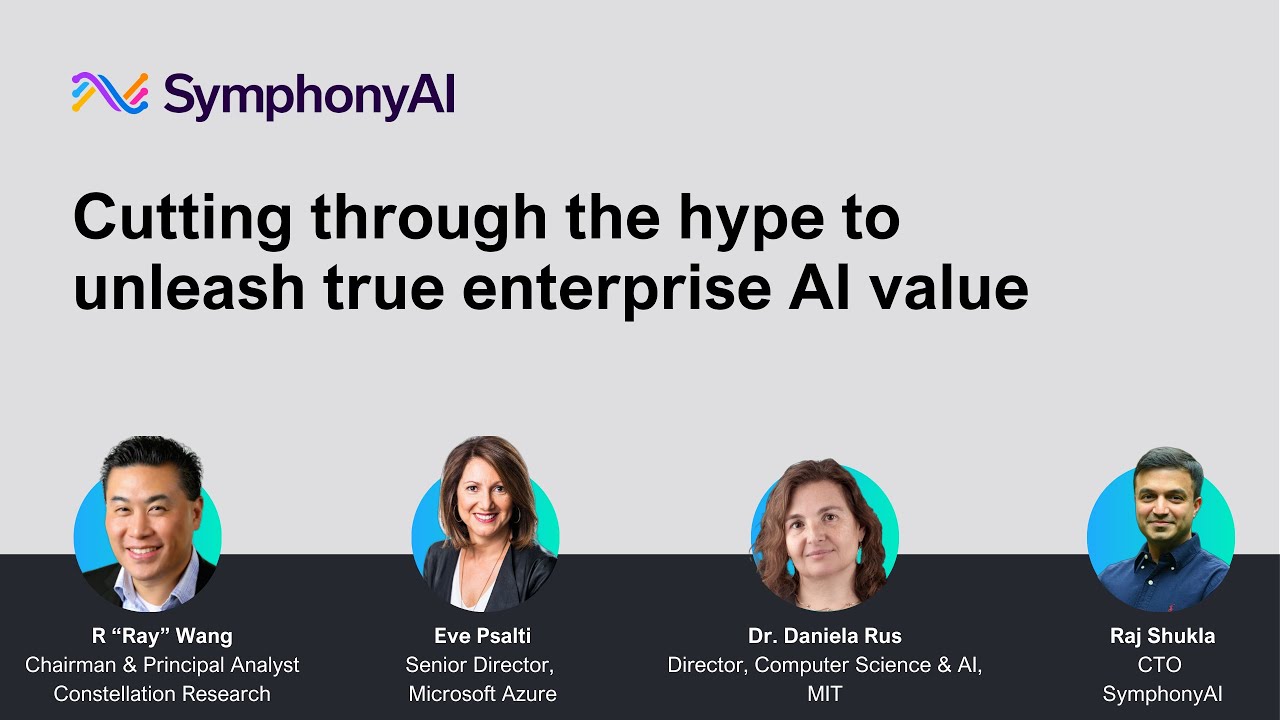 SymphonyAI

Cutting through the hype to unleash true enterprise AI value

R “Ray” Wang
Chairman & Principal Analyst
Constellation Research

Eve Psalti
Senior Director,
Microsoft Azure

Dr. Daniela Rus
Director, Computer Science & AI,
MIT

Raj Shukla
CTO
SymphonyAI